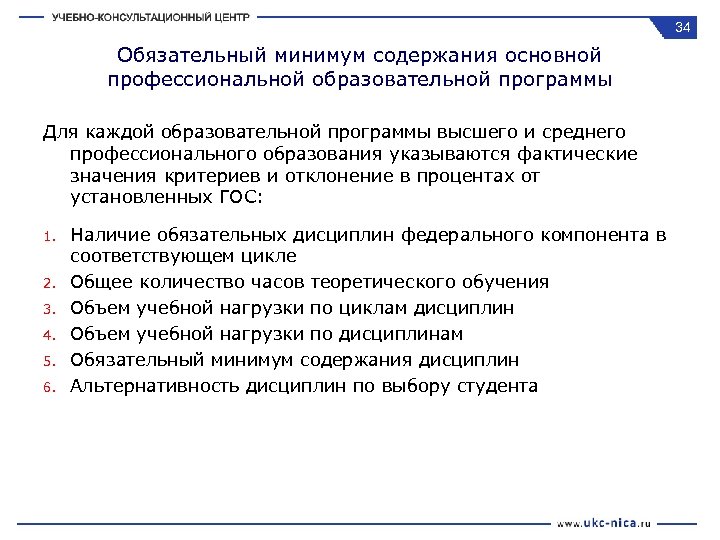 УЧЕБНО-КОНСУЛЬТАЦИОННЫЙ ЦЕНТР

34

Обязательный минимум содержания основной профессиональной образовательной программы

Для каждой образовательной программы высшего и среднего профессионального образования указываются фактические значения критериев и отклонение в процентах от установленных ГОС:

1. Наличие обязательных дисциплин федерального компонента в соответствующем цикле
2. Общее количество часов теоретического обучения
3. Объем учебной нагрузки по циклам дисциплин
4. Объем учебной нагрузки по дисциплинам
5. Обязательный минимум содержания дисциплин
6. Альтернативность дисциплин по выбору студента

www.ukc-nica.ru